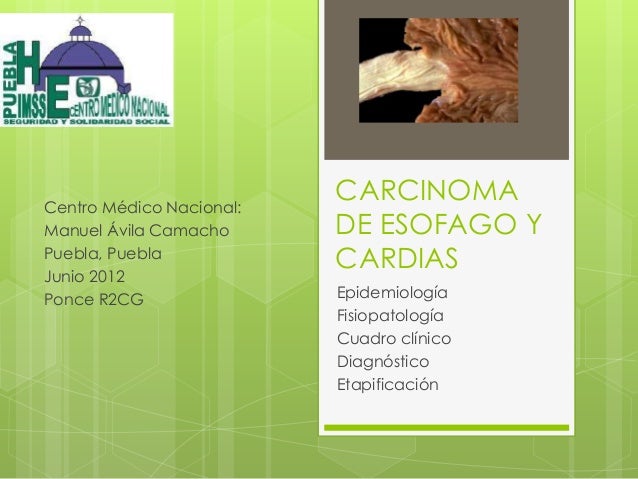 PUEBLA H E IMSS CENTRO MEDICO NACIONAL
SEGURIDAD Y SOLIDARIDAD SOCIAL

Centro Médico Nacional:
Manuel Ávila Camacho
Puebla, Puebla
Junio 2012
Ponce R2CG

CARCINOMA DE ESOFAGO Y CARDIAS

Epidemiología
Fisiopatología
Cuadro clínico
Diagnóstico
Etapificación